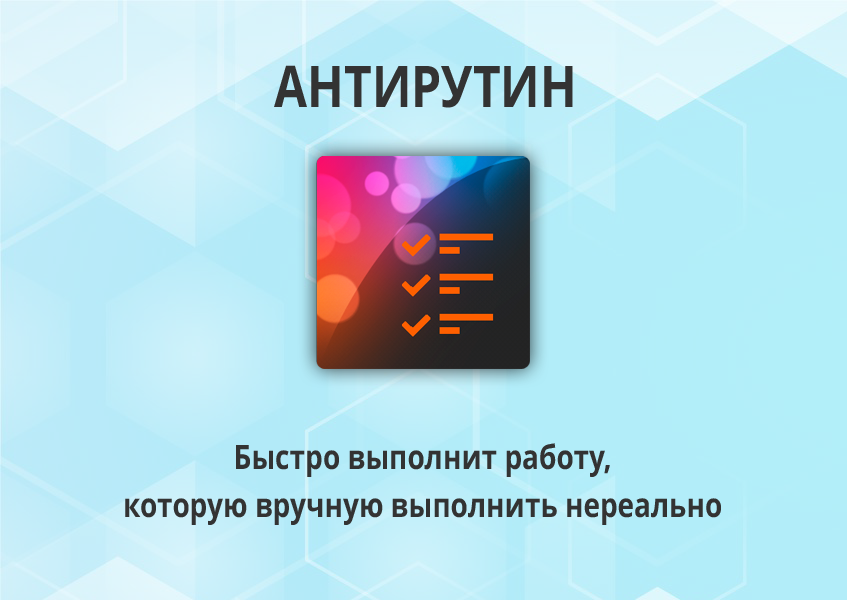 АНТИРУТИН

Быстро выполнит работу,
которую вручную выполнить нереально